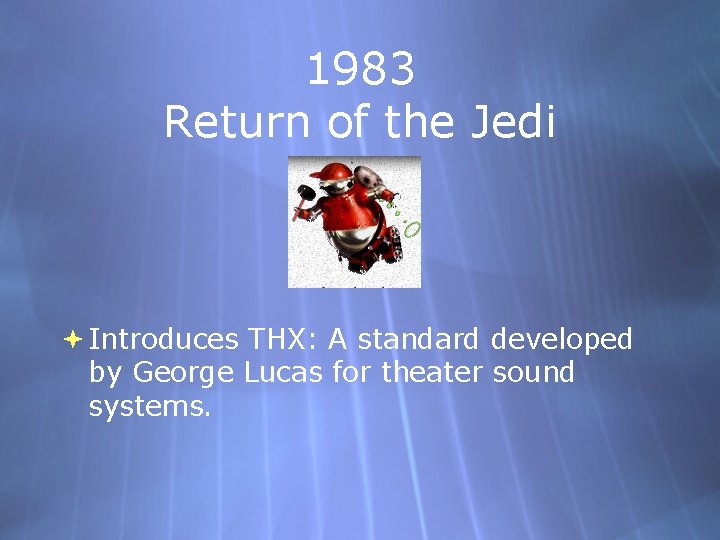 1983
Return of the Jedi

Introduces THX: A standard developed by George Lucas for theater sound systems.